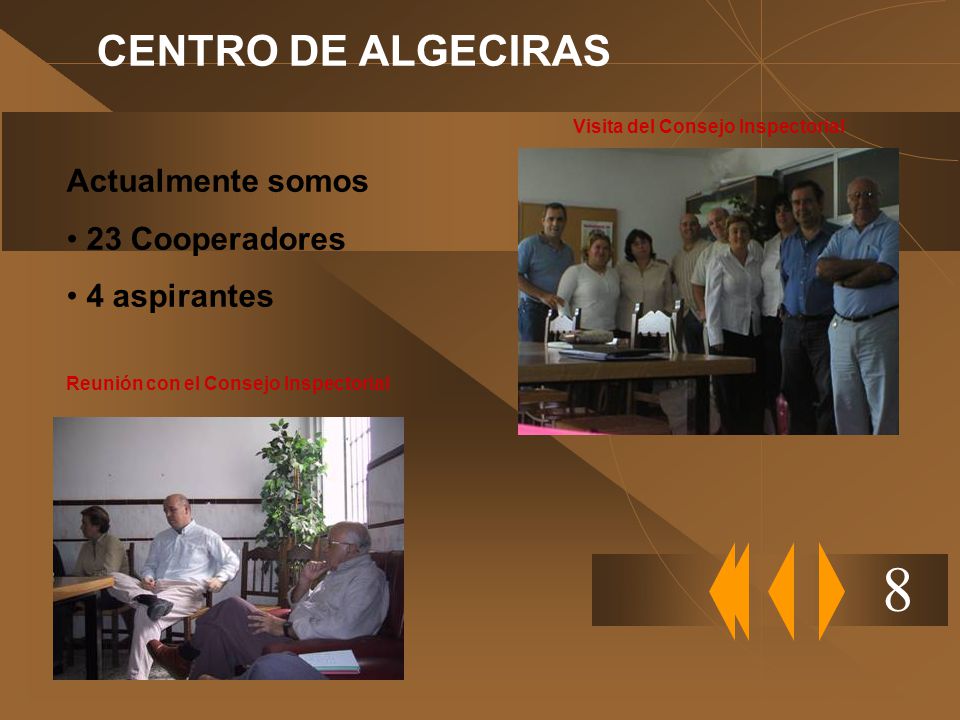 CENTRO DE ALGECIRAS

Visita del Consejo Inspectorial

Actualmente somos

• 23 Cooperadores

• 4 aspirantes

Reunión con el Consejo Inspectorial

8